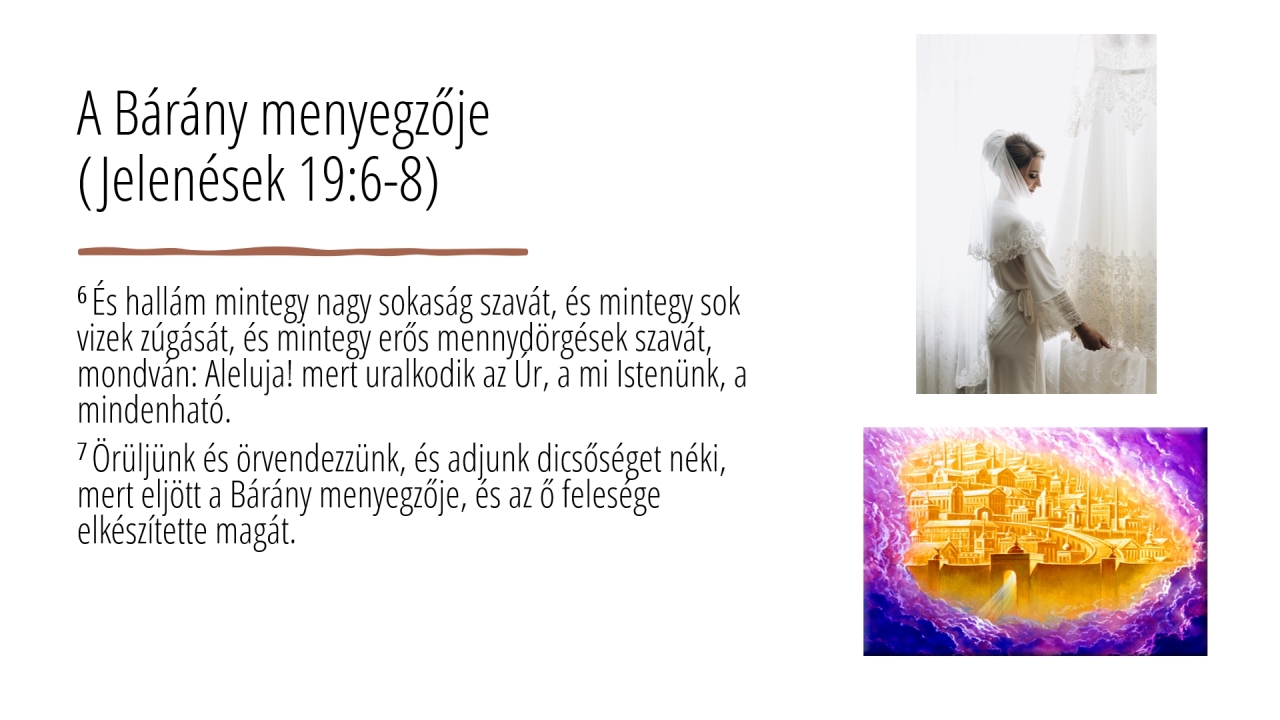 A Bárány menyegzője
(Jelenések 19:6-8)

$^6$ És hallám mintegy nagy sokaság szavát, és mintegy sok vizek zúgását, és mintegy erős mennydörgések szavát, mondván: Aleluja! mert uralkodik az Úr, a mi Istenünk, a mindenható.

$^7$ Örüljünk és örvendezzünk, és adjunk dicsőséget néki, mert eljött a Bárány menyegzője, és az ő felesége elkészítette magát.